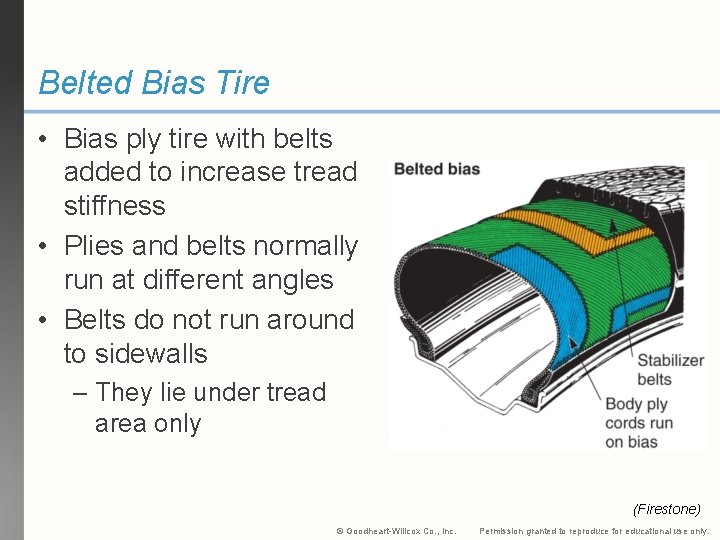 Belted Bias Tire

• Bias ply tire with belts added to increase tread stiffness
• Plies and belts normally run at different angles
• Belts do not run around to sidewalls
– They lie under tread area only

Belted bias

Stabilizer belts

Body ply cords run on bias

(Firestone)

© Goodheart-Willcox Co., Inc. Permission granted to reproduce for educational use only.